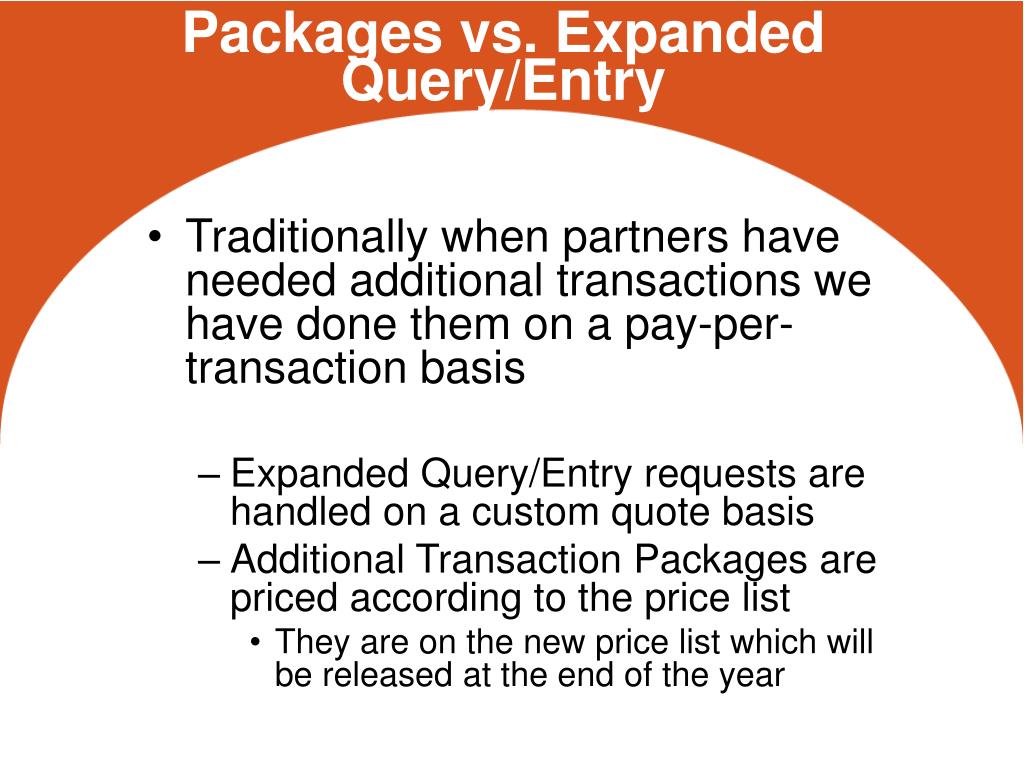 Packages vs. Expanded Query/Entry

• Traditionally when partners have needed additional transactions we have done them on a pay-per-transaction basis

– Expanded Query/Entry requests are handled on a custom quote basis
– Additional Transaction Packages are priced according to the price list
• They are on the new price list which will be released at the end of the year